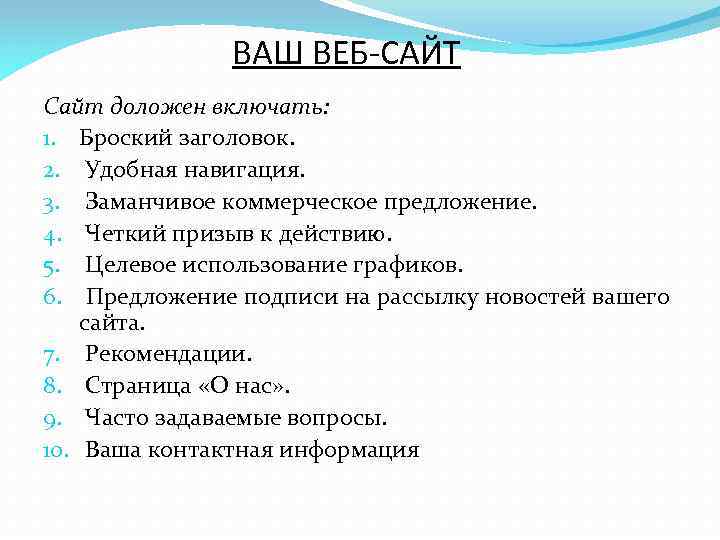 ВАШ ВЕБ-САЙТ

Сайт доложен включать:

1. Броский заголовок.
2. Удобная навигация.
3. Заманчивое коммерческое предложение.
4. Четкий призыв к действию.
5. Целевое использование графиков.
6. Предложение подписи на рассылку новостей вашего сайта.
7. Рекомендации.
8. Страница «О нас».
9. Часто задаваемые вопросы.
10. Ваша контактная информация